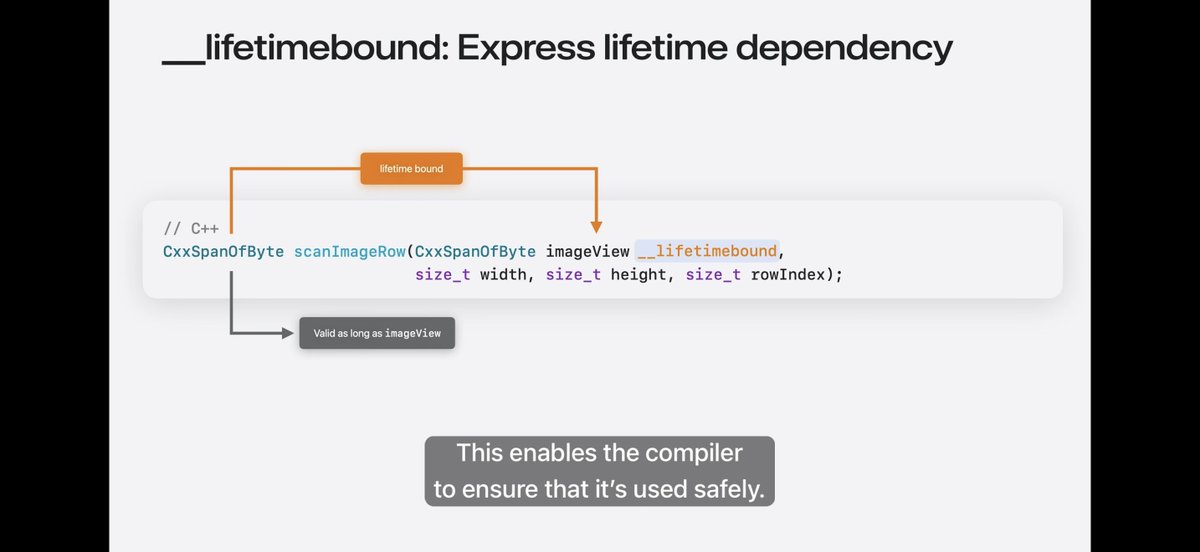 __lifetimebound: Express lifetime dependency

lifetime bound

// C++
CxxSpanOfByte scanImageRow(CxxSpanOfByte imageView __lifetimebound,
size_t width, size_t height, size_t rowIndex);

Valid as long as imageView

This enables the compiler to ensure that it's used safely.